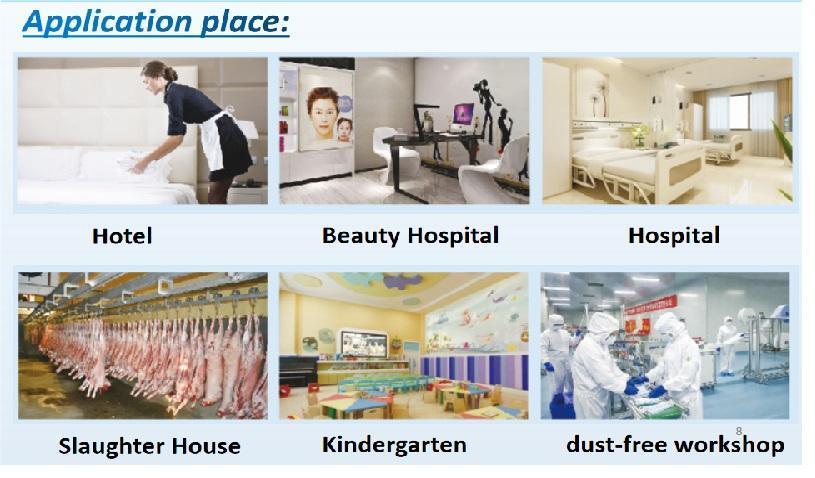 Application place:

Hotel

Beauty Hospital

Hospital

Slaughter House

Kindergarten

dust-free workshop

8